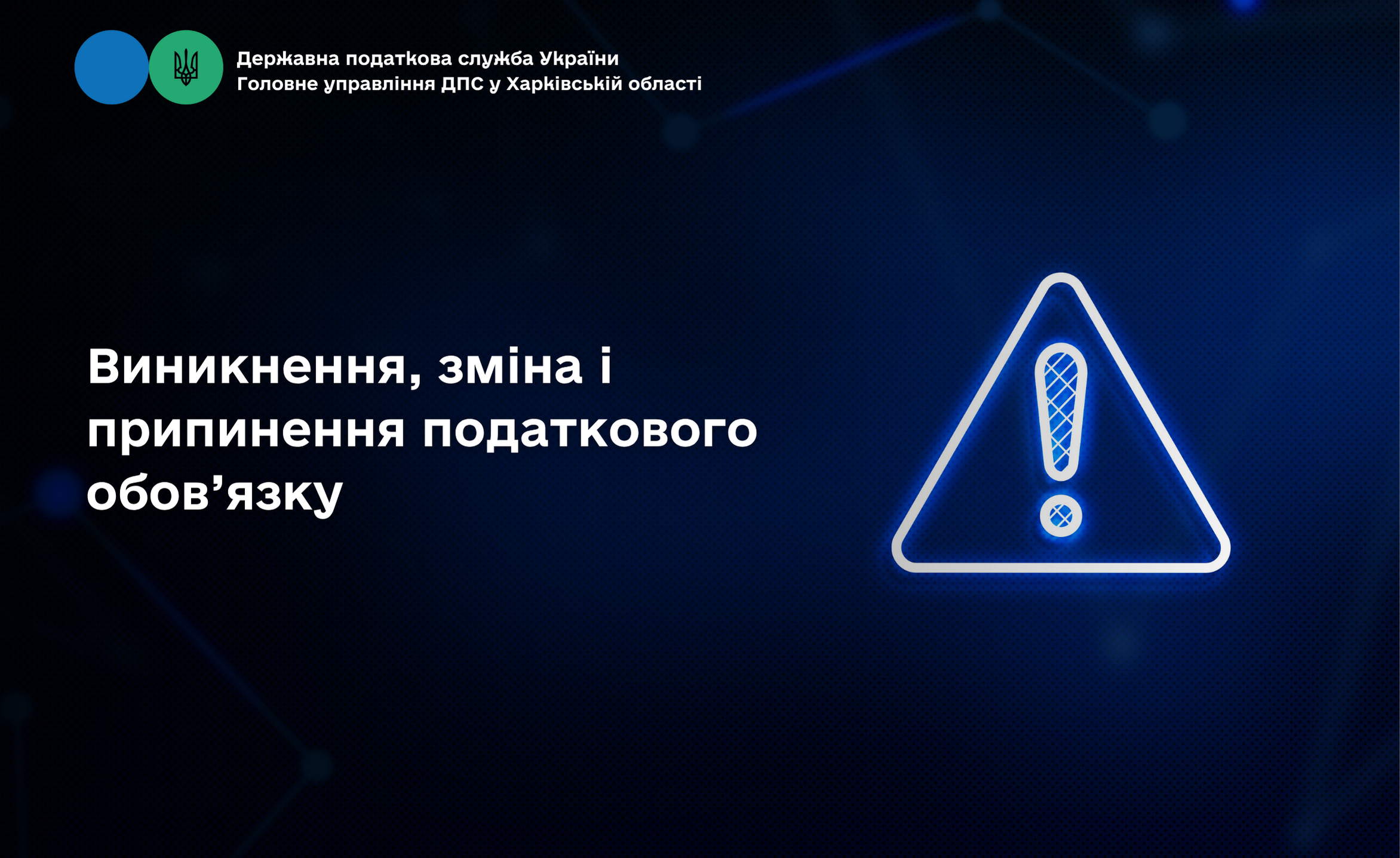 Державна податкова служба України
Головне управління ДПС у Харківській області

Виникнення, зміна і припинення податкового обов’язку